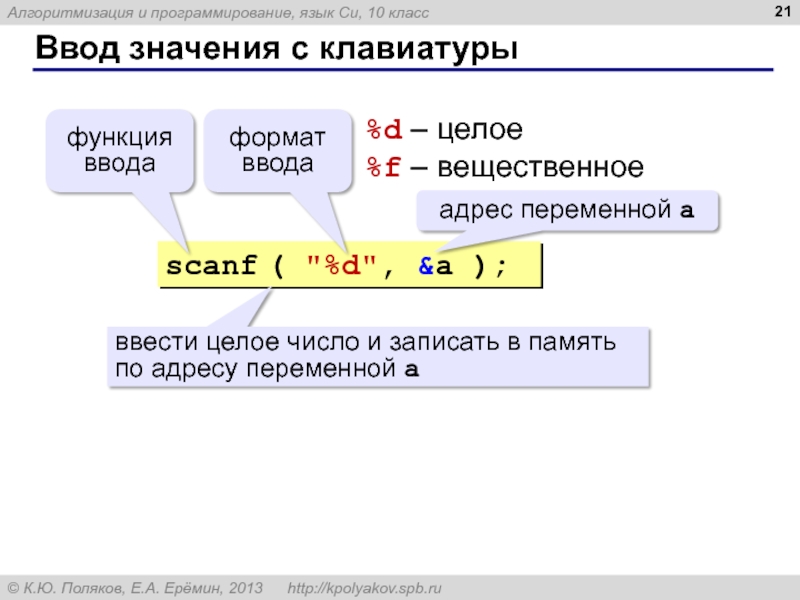 Алгоритмизация и программирование, язык Си, 10 класс

21

Ввод значения с клавиатуры

функция ввода

формат ввода

%d – целое
%f – вещественное

адрес переменной a

scanf ( "%d", &a );

ввести целое число и записать в память по адресу переменной a

© К.Ю. Поляков, Е.А. Ерёмин, 2013 http://kpolyakov.spb.ru